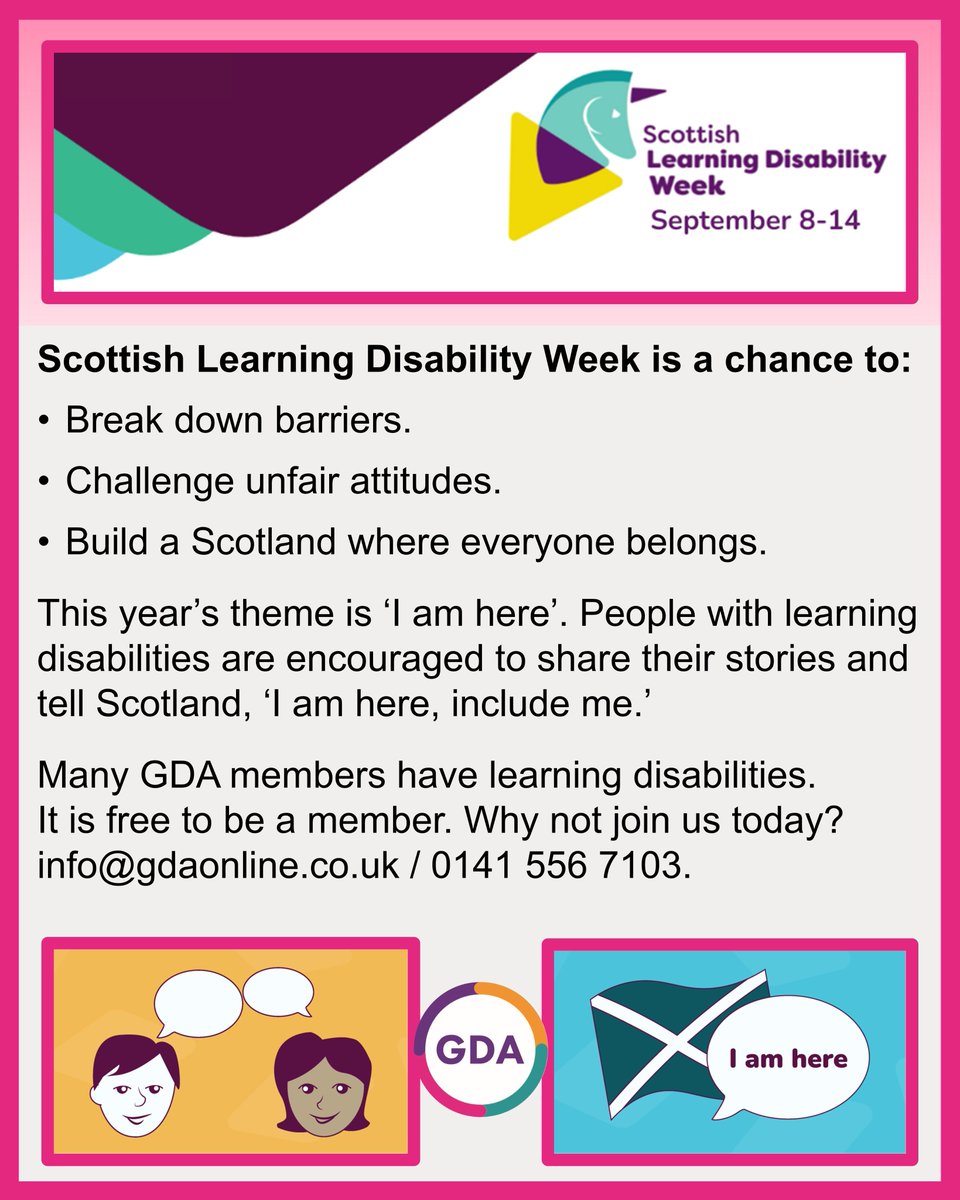 Scottish
Learning Disability
Week
September 8-14

Scottish Learning Disability Week is a chance to:

• Break down barriers.
• Challenge unfair attitudes.
• Build a Scotland where everyone belongs.

This year's theme is 'I am here'. People with learning disabilities are encouraged to share their stories and tell Scotland, 'I am here, include me.'

Many GDA members have learning disabilities. It is free to be a member. Why not join us today? info@gdaonline.co.uk / 0141 556 7103.

GDA

I am here